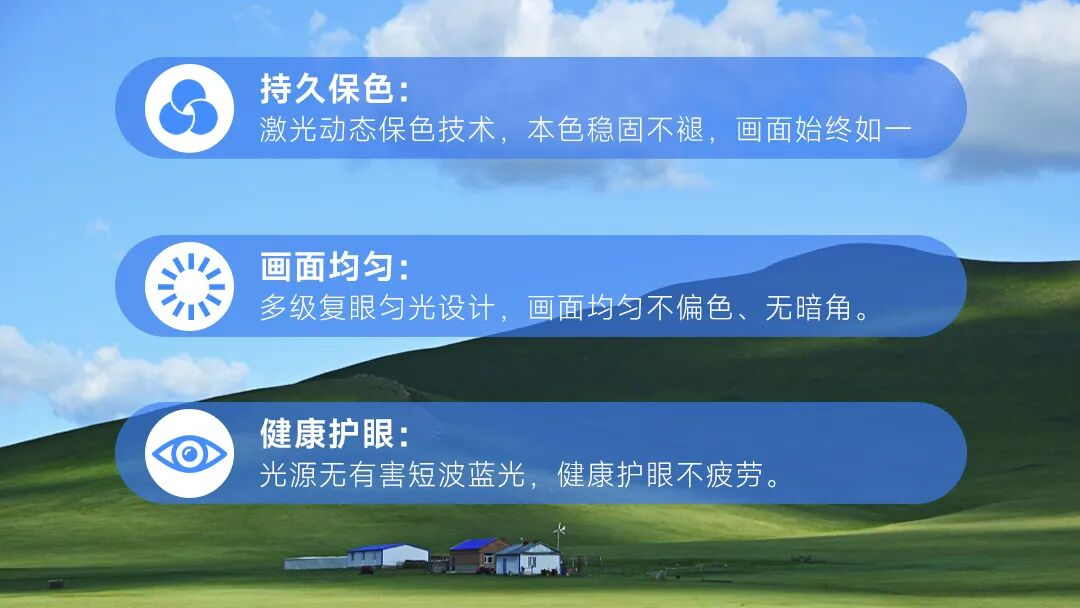 持久保色：
激光动态保色技术，本色稳固不褪，画面始终如一

画面均匀：
多级复眼匀光设计，画面均匀不偏色、无暗角。

健康护眼：
光源无有害短波蓝光，健康护眼不疲劳。